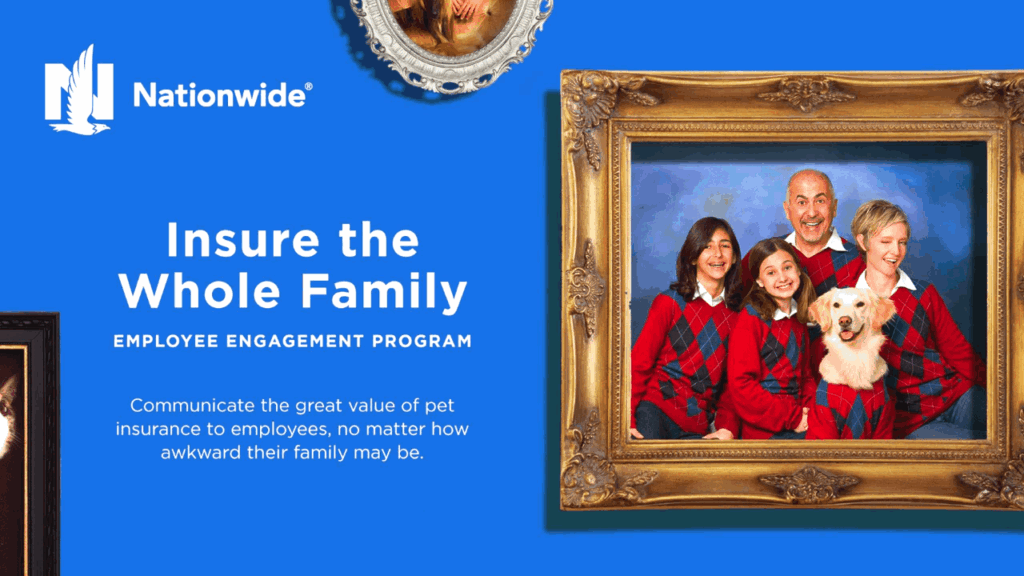 Nationwide®

Insure the Whole Family

EMPLOYEE ENGAGEMENT PROGRAM

Communicate the great value of pet insurance to employees, no matter how awkward their family may be.